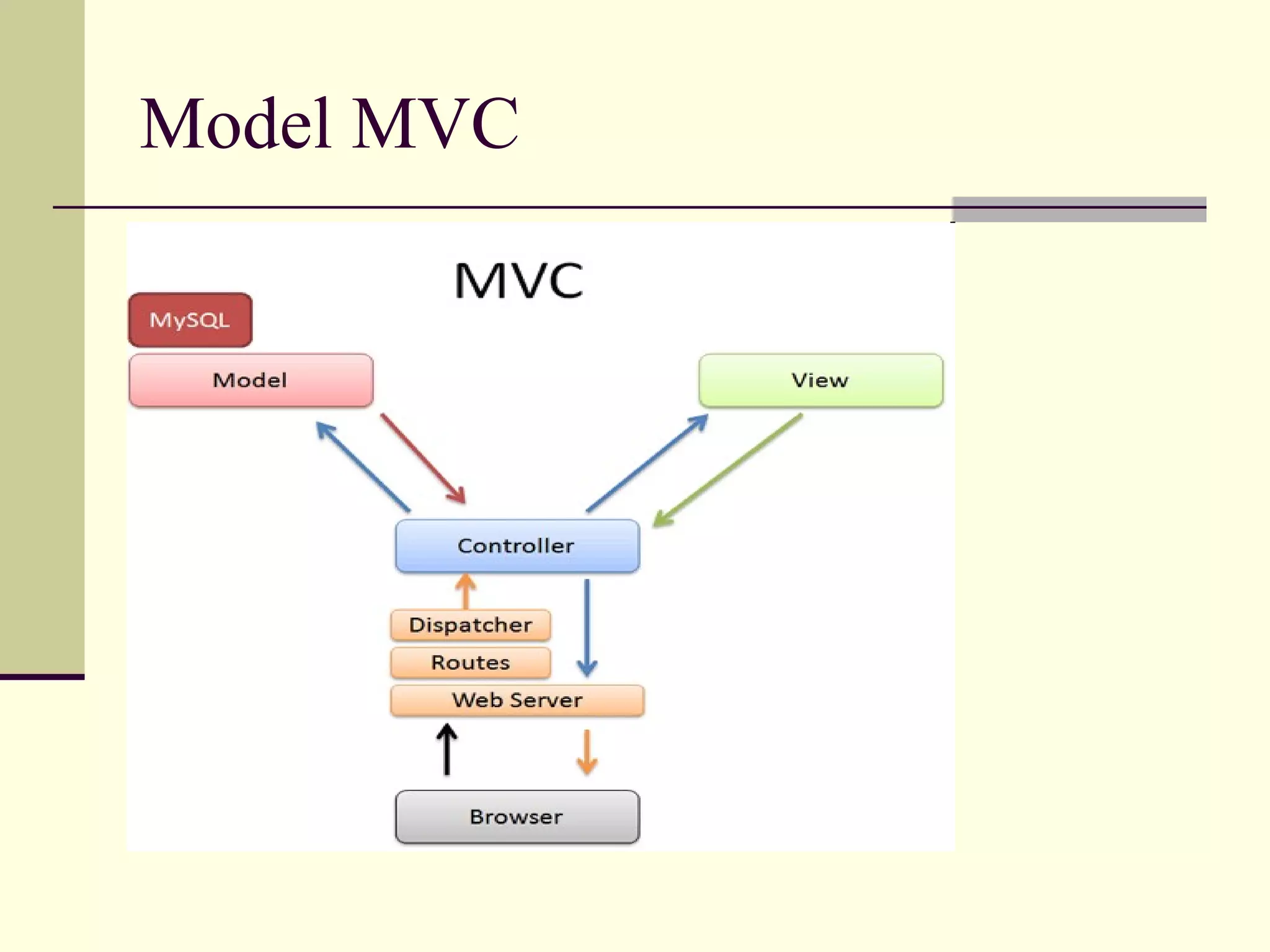 Model MVC

MVC

MySQL

Model

View

Controller

Dispatcher

Routes

Web Server

Browser